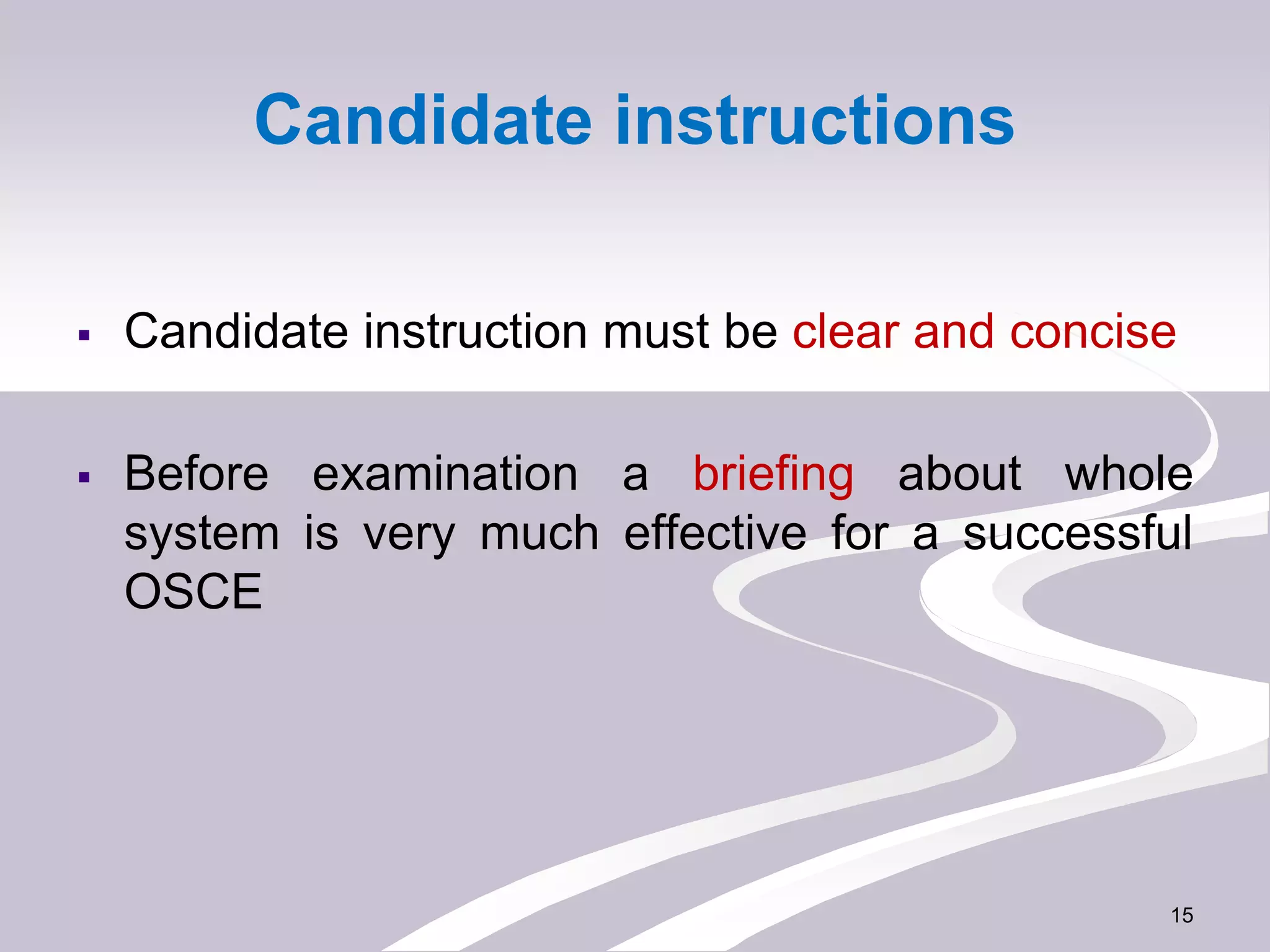 Candidate instructions

▪ Candidate instruction must be clear and concise

▪ Before examination a briefing about whole system is very much effective for a successful OSCE

15